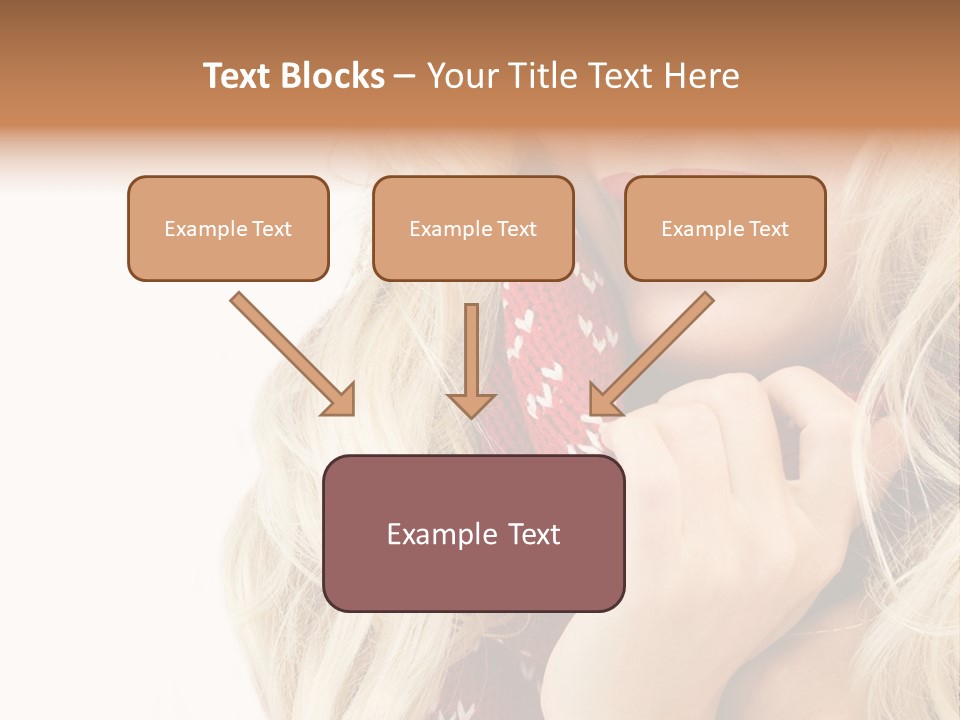 Text Blocks – Your Title Text Here

Example Text

Example Text

Example Text

Example Text